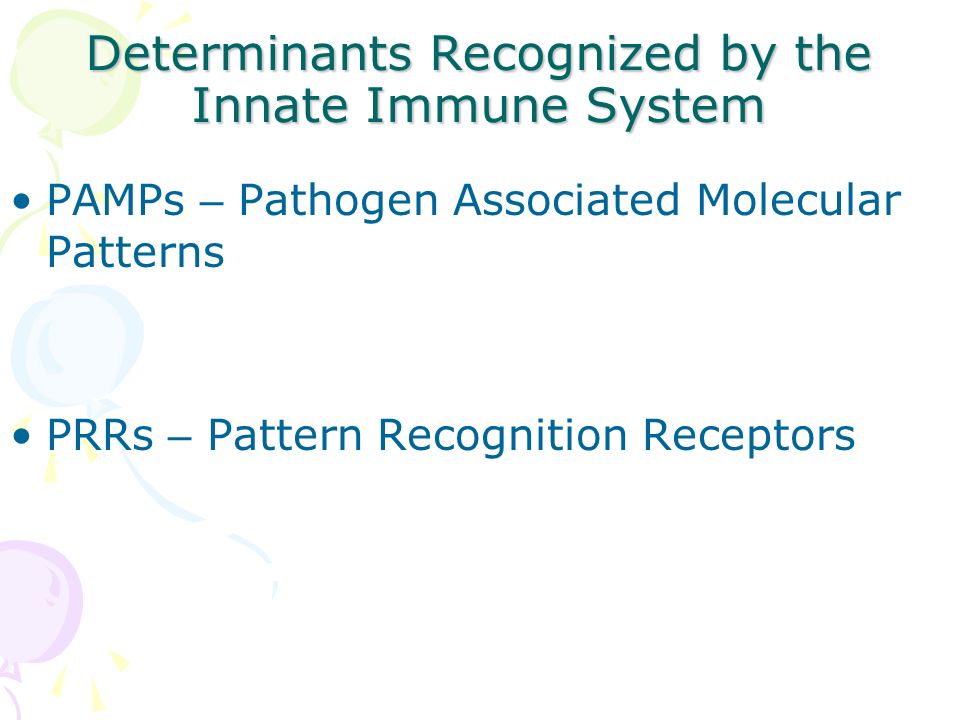 Determinants Recognized by the Innate Immune System

• PAMPs – Pathogen Associated Molecular Patterns

• PRRs – Pattern Recognition Receptors